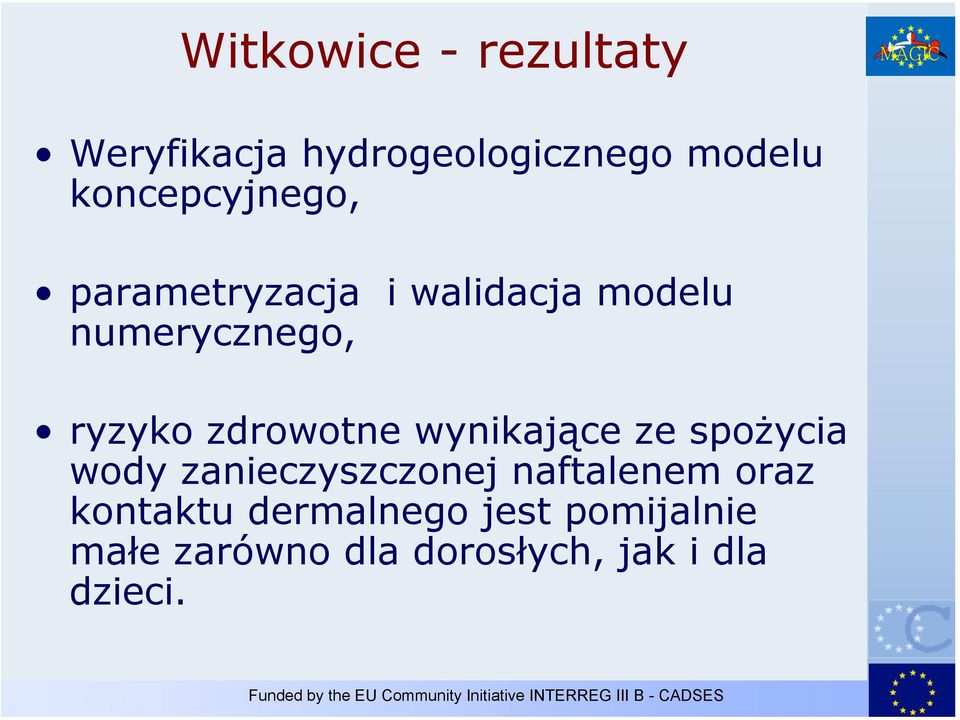 Witkowice - rezultaty

MAGIC

• Weryfikacja hydrogeologicznego modelu koncepcyjnego,

• parametryzacja i walidacja modelu numerycznego,

• ryzyko zdrowotne wynikające ze spożycia wody zanieczyszczonej naftalenem oraz kontaktu dermalnego jest pomijalnie małe zarówno dla dorosłych, jak i dla dzieci.

Funded by the EU Community Initiative INTERREG III B - CADSES